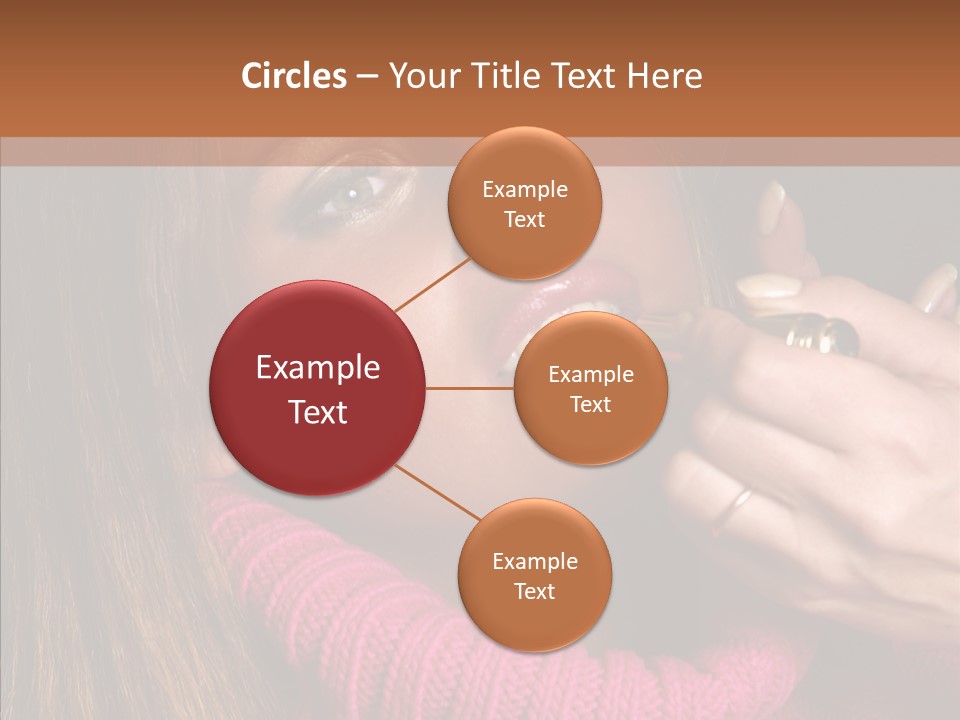 Circles – Your Title Text Here

Example Text

Example Text

Example Text

Example Text